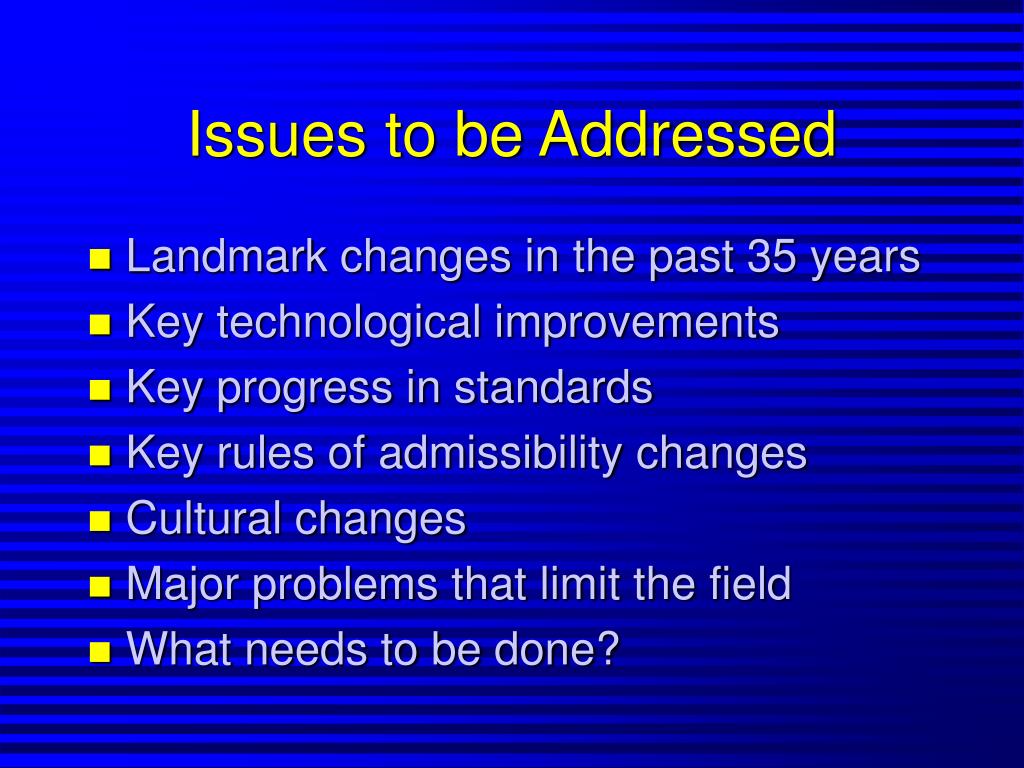 Issues to be Addressed

- Landmark changes in the past 35 years
- Key technological improvements
- Key progress in standards
- Key rules of admissibility changes
- Cultural changes
- Major problems that limit the field
- What needs to be done?